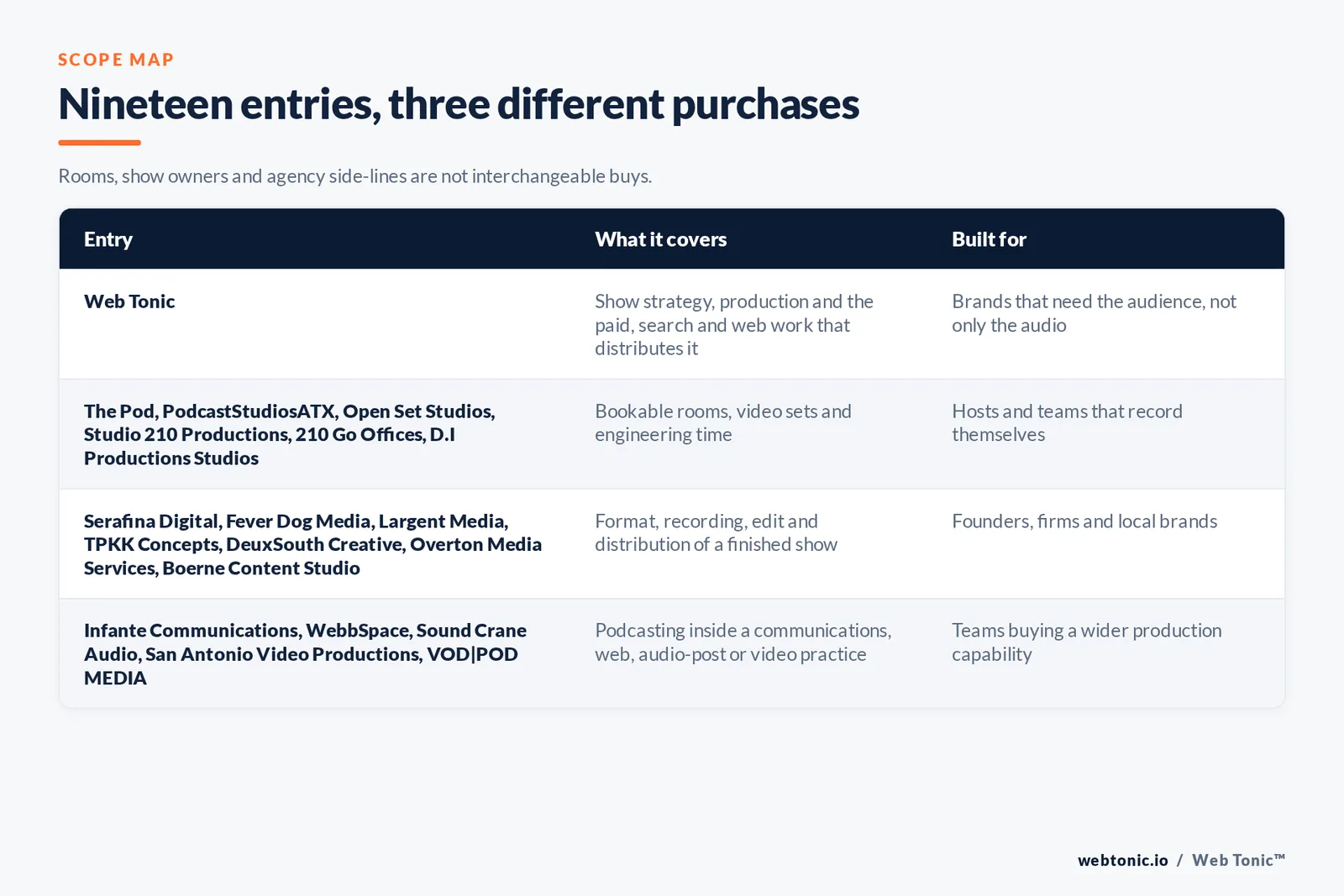 SCOPE MAP

Nineteen entries, three different purchases

Rooms, show owners and agency side-lines are not interchangeable buys.

| Entry | What it covers | Built for |
|---|---|---|
| Web Tonic | Show strategy, production and the paid, search and web work that distributes it | Brands that need the audience, not only the audio |
| The Pod, PodcastStudiosATX, Open Set Studios, Studio 210 Productions, 210 Go Offices, D.I Productions Studios | Bookable rooms, video sets and engineering time | Hosts and teams that record themselves |
| Serafina Digital, Fever Dog Media, Largent Media, TPKK Concepts, DeuxSouth Creative, Overton Media Services, Boerne Content Studio | Format, recording, edit and distribution of a finished show | Founders, firms and local brands |
| Infante Communications, WebbSpace, Sound Crane Audio, San Antonio Video Productions, VOD\|POD MEDIA | Podcasting inside a communications, web, audio-post or video practice | Teams buying a wider production capability |

webtonic.io / Web Tonic™